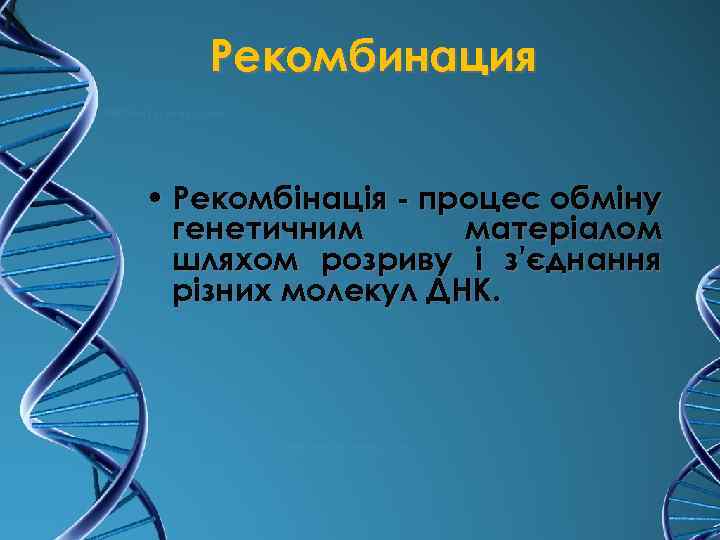 Рекомбинация

• Рекомбінація - процес обміну генетичним матеріалом шляхом розриву і з'єднання різних молекул ДНК.